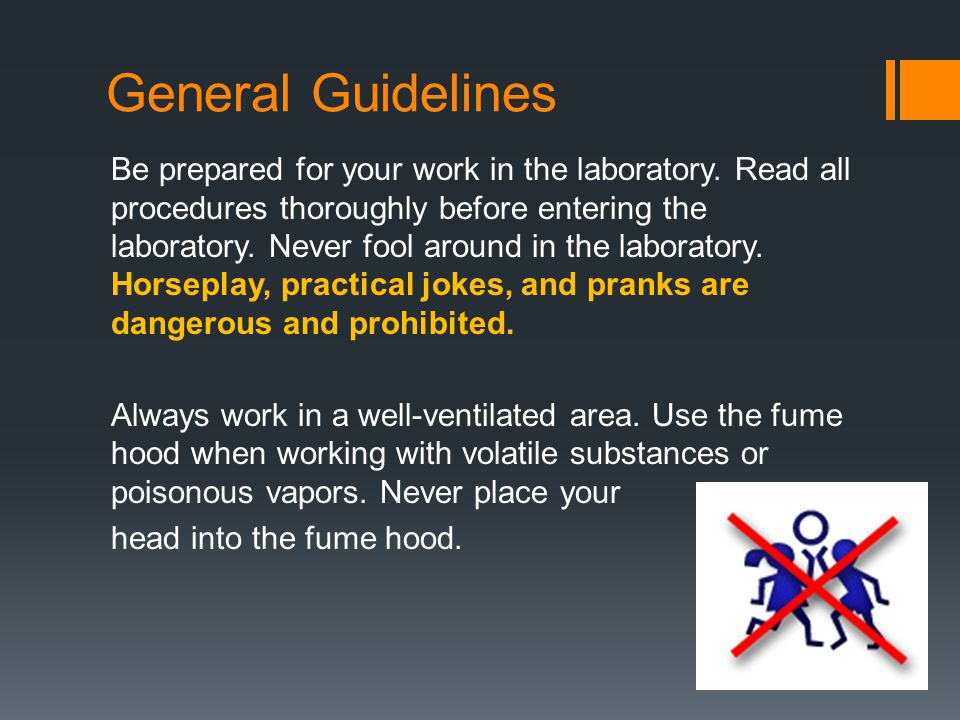 General Guidelines

Be prepared for your work in the laboratory. Read all procedures thoroughly before entering the laboratory. Never fool around in the laboratory. Horseplay, practical jokes, and pranks are dangerous and prohibited.

Always work in a well-ventilated area. Use the fume hood when working with volatile substances or poisonous vapors. Never place your head into the fume hood.